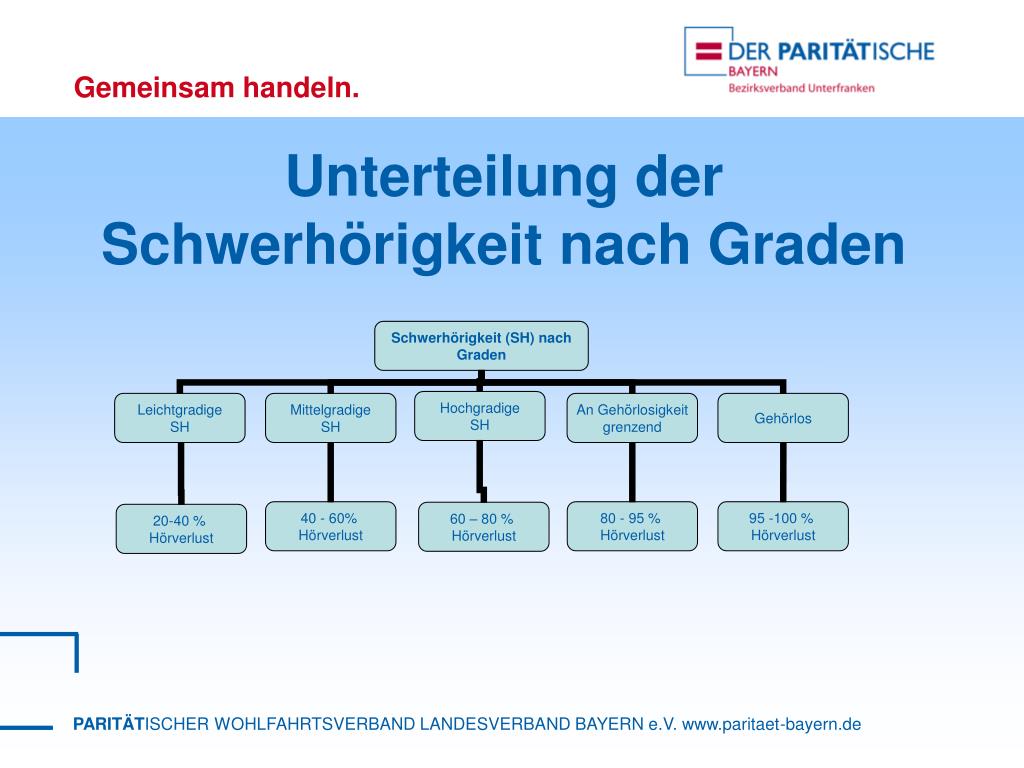 Gemeinsam handeln.

DER PARITÄTISCHE
BAYERN
Bezirksverband Unterfranken

Unterteilung der Schwerhörigkeit nach Graden

Schwerhörigkeit (SH) nach Graden

Leichtgradige SH

Mittelgradige SH

Hochgradige SH

An Gehörlosigkeit grenzend

Gehörlos

20-40 % Hörverlust

40 - 60% Hörverlust

60 – 80 % Hörverlust

80 - 95 % Hörverlust

95 -100 % Hörverlust

PARITÄTISCHER WOHLFAHRTSVERBAND LANDESVERBAND BAYERN e.V. www.paritaet-bayern.de